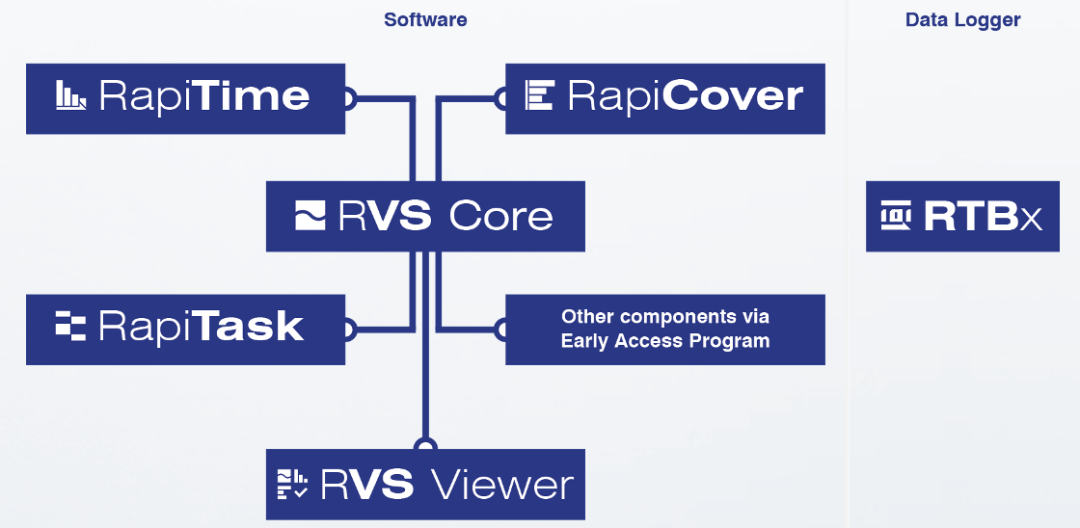 Software

Data Logger

RapiTime

RapiCover

RVS Core

RTBx

RapiTask

Other components via Early Access Program

RVS Viewer